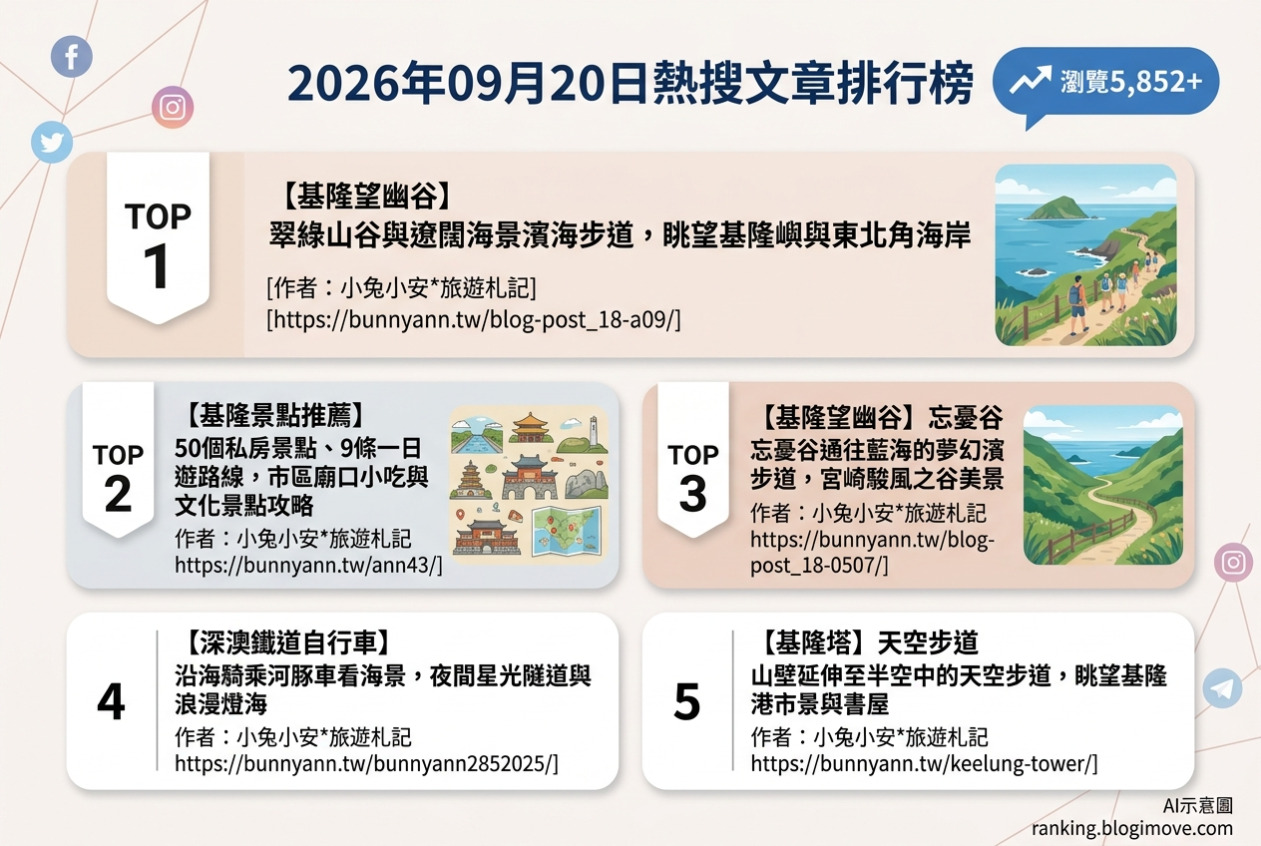 2026年09月20日熱搜文章排行榜

瀏覽5,852+

TOP 1

【基隆望幽谷】
翠綠山谷與遼闊海景濱海步道，眺望基隆嶼與東北角海岸

[作者：小兔小安*旅遊札記]
[https://bunnyann.tw/blog-post_18-a09/]

TOP 2

【基隆景點推薦】
50個私房景點、9條一日遊路線，市區廟口小吃與文化景點攻略

作者：小兔小安*旅遊札記
https://bunnyann.tw/ann43/]

TOP 3

【基隆望幽谷】忘憂谷
忘憂谷通往藍海的夢幻濱步道，宮崎駿風之谷美景

作者：小兔小安*旅遊札記
https://bunnyann.tw/blog-post_18-0507/]

4

【深澳鐵道自行車】
沿海騎乘河豚車看海景，夜間星光隧道與浪漫燈海

作者：小兔小安*旅遊札記
https://bunnyann.tw/bunnyann2852025/]

5

【基隆塔】天空步道
山壁延伸至半空中的天空步道，眺望基隆港市景與書屋

作者：小兔小安*旅遊札記
https://bunnyann.tw/keelung-tower/]

AI示意圖
ranking.blogimove.com